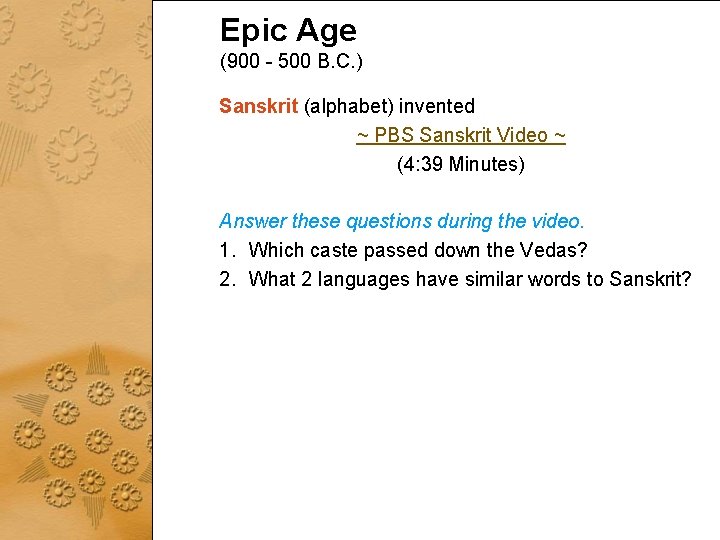 Epic Age
(900 - 500 B.C.)

Sanskrit (alphabet) invented

~ PBS Sanskrit Video ~
(4:39 Minutes)

Answer these questions during the video.

1. Which caste passed down the Vedas?
2. What 2 languages have similar words to Sanskrit?